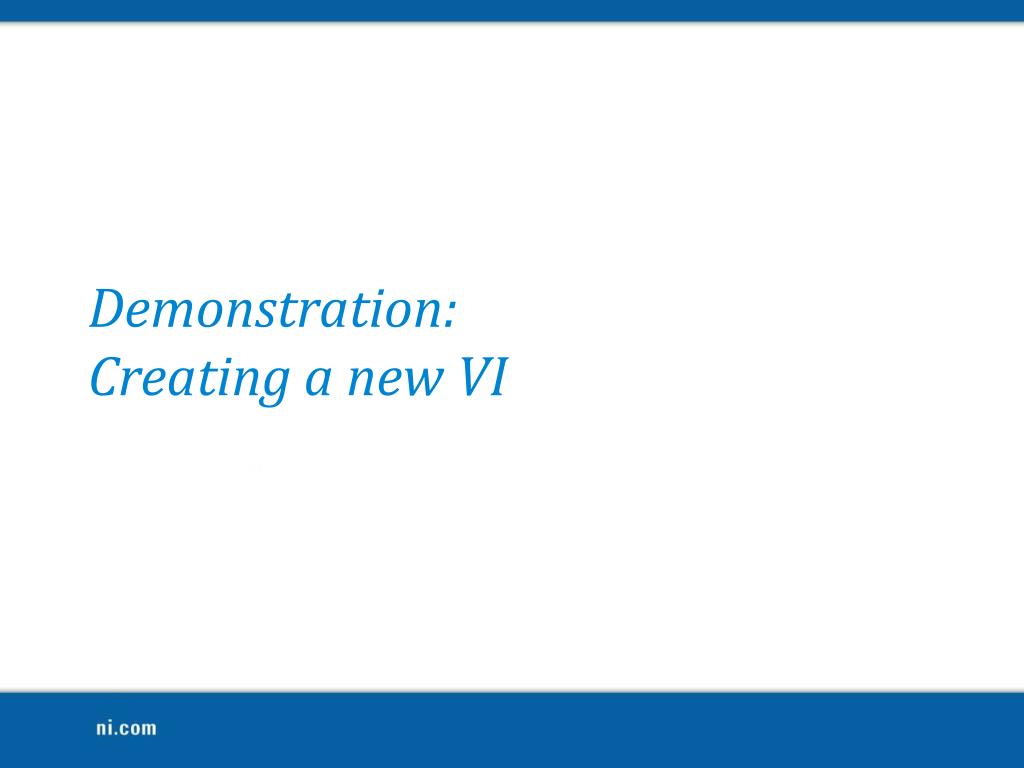 Demonstration:
Creating a new VI

ni.com